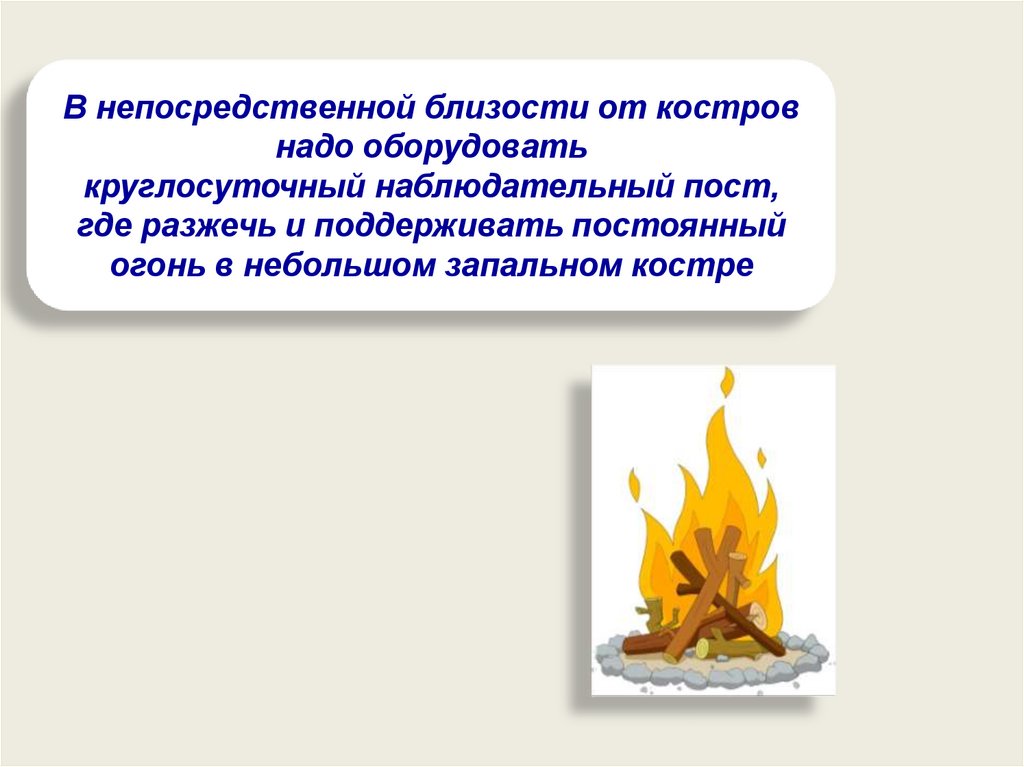 В непосредственной близости от костров надо оборудовать круглосуточный наблюдательный пост, где разжечь и поддерживать постоянный огонь в небольшом запальном костре